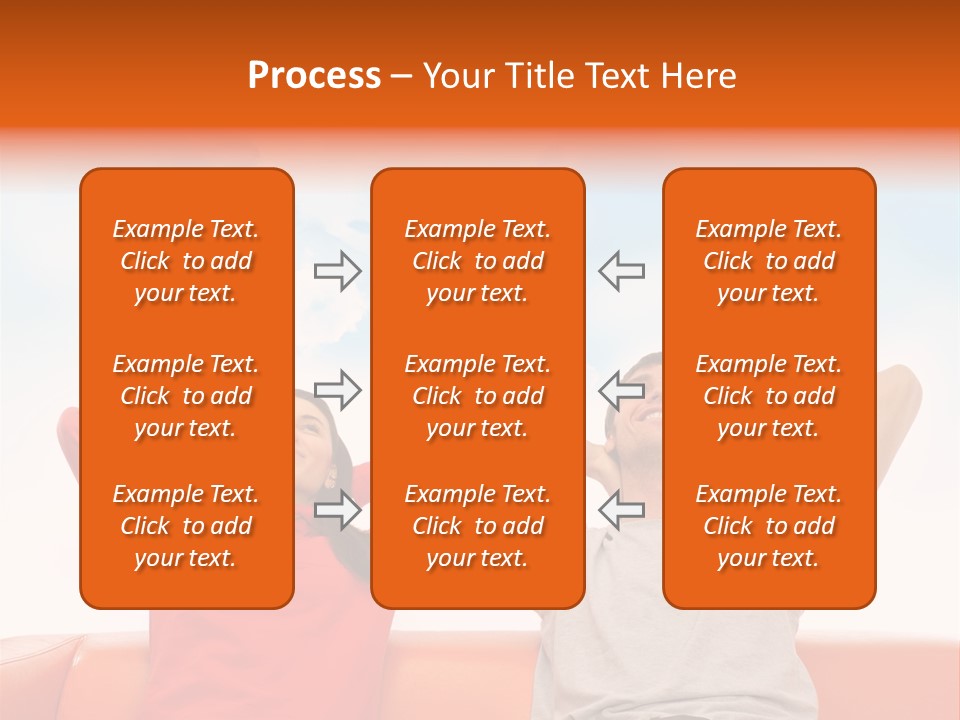 Process – Your Title Text Here

Example Text. Click to add your text.

Example Text. Click to add your text.

Example Text. Click to add your text.

Example Text. Click to add your text.

Example Text. Click to add your text.

Example Text. Click to add your text.

Example Text. Click to add your text.

Example Text. Click to add your text.

Example Text. Click to add your text.